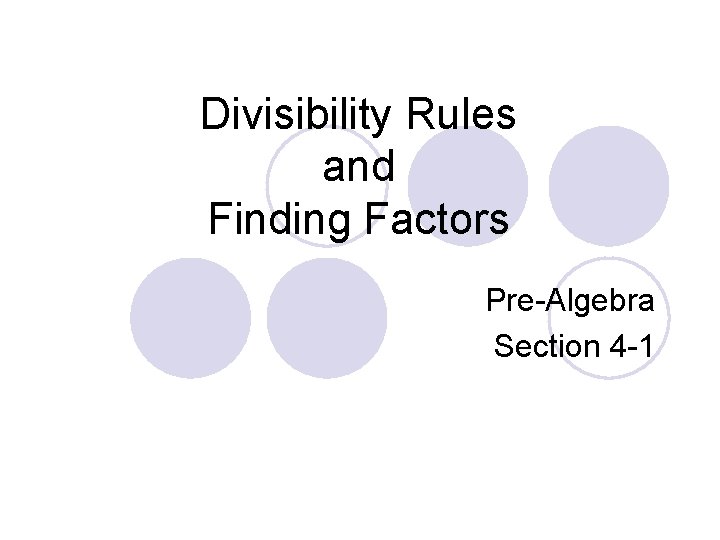 Divisibility Rules
and
Finding Factors

Pre-Algebra
Section 4-1